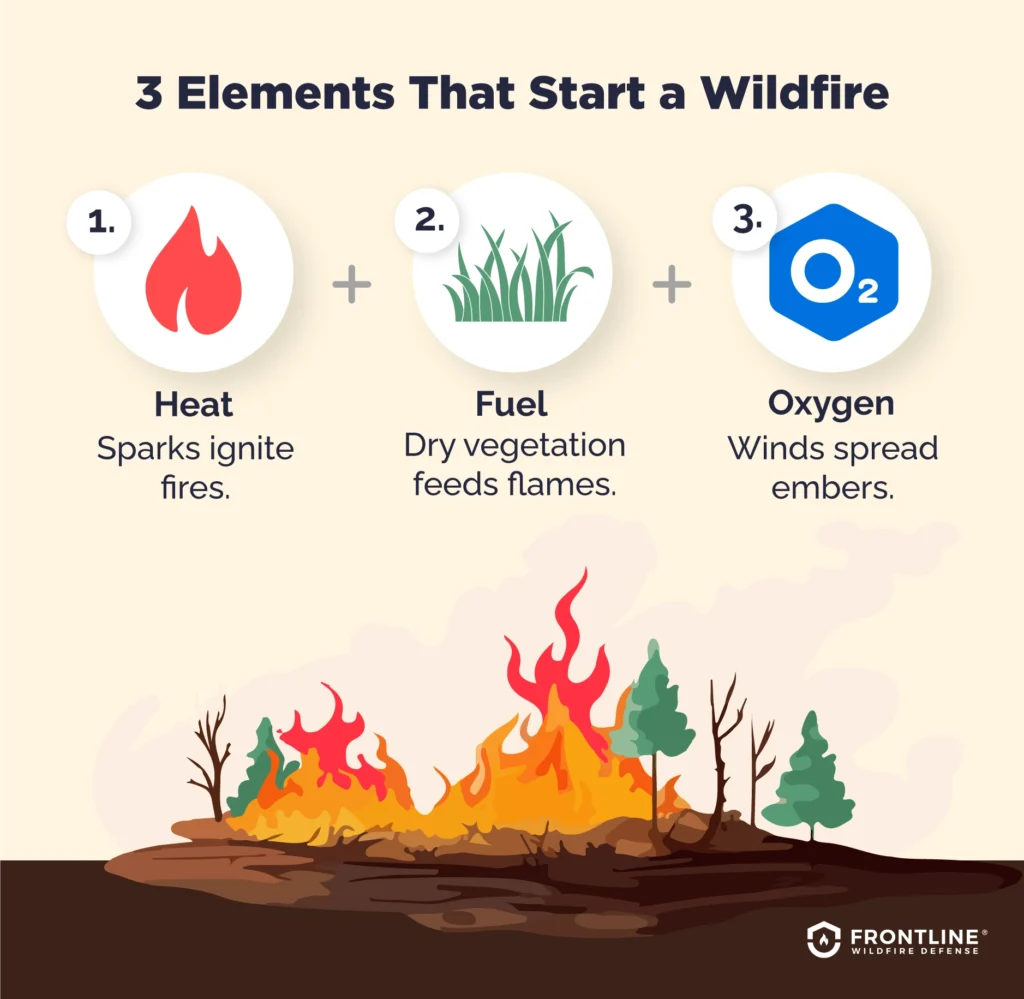 3 Elements That Start a Wildfire

1.

Heat
Sparks ignite fires.

+

2.

Fuel
Dry vegetation feeds flames.

+

3.

$O_2$

Oxygen
Winds spread embers.

FRONTLINE®
WILDFIRE DEFENSE